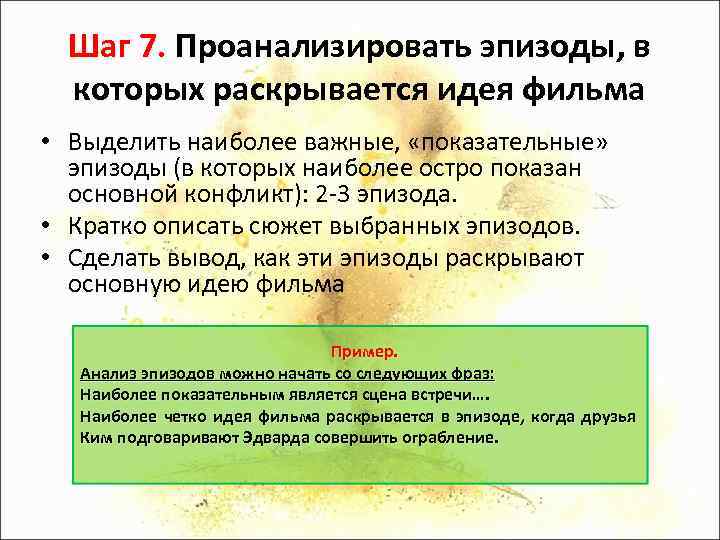 Шаг 7. Проанализировать эпизоды, в которых раскрывается идея фильма

• Выделить наиболее важные, «показательные» эпизоды (в которых наиболее остро показан основной конфликт): 2-3 эпизода.
• Кратко описать сюжет выбранных эпизодов.
• Сделать вывод, как эти эпизоды раскрывают основную идею фильма

Пример.
Анализ эпизодов можно начать со следующих фраз:
Наиболее показательным является сцена встречи….
Наиболее четко идея фильма раскрывается в эпизоде, когда друзья Ким подговаривают Эдварда совершить ограбление.